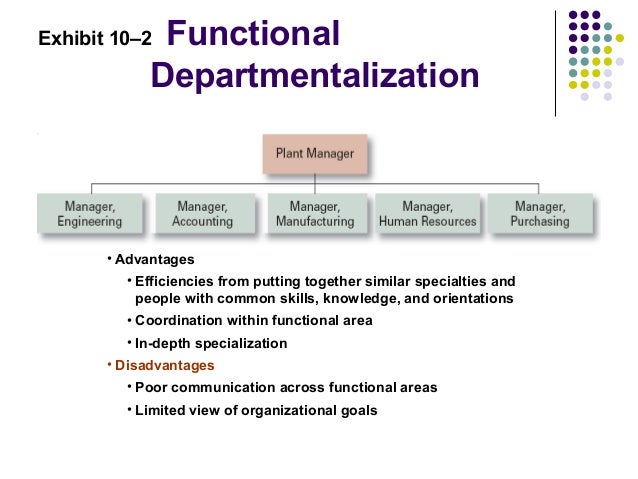 Exhibit 10–2 Functional Departmentalization

Plant Manager

Manager, Engineering

Manager, Accounting

Manager, Manufacturing

Manager, Human Resources

Manager, Purchasing

• Advantages

• Efficiencies from putting together similar specialties and people with common skills, knowledge, and orientations

• Coordination within functional area

• In-depth specialization

• Disadvantages

• Poor communication across functional areas

• Limited view of organizational goals